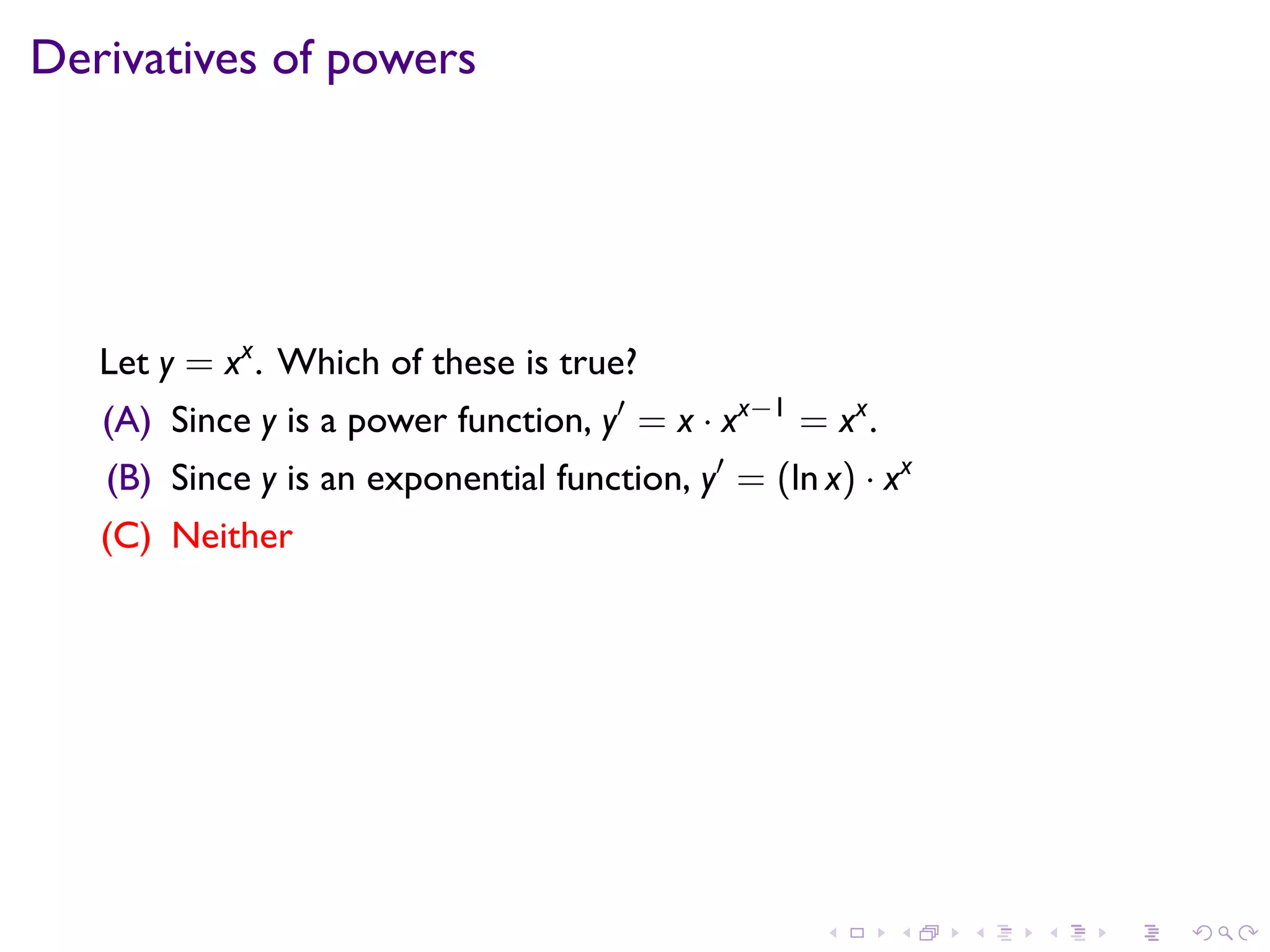 Derivatives of powers

Let $y = x^x$. Which of these is true?

(A) Since $y$ is a power function, $y' = x \cdot x^{x-1} = x^x$.

(B) Since $y$ is an exponential function, $y' = (\ln x) \cdot x^x$

(C) Neither